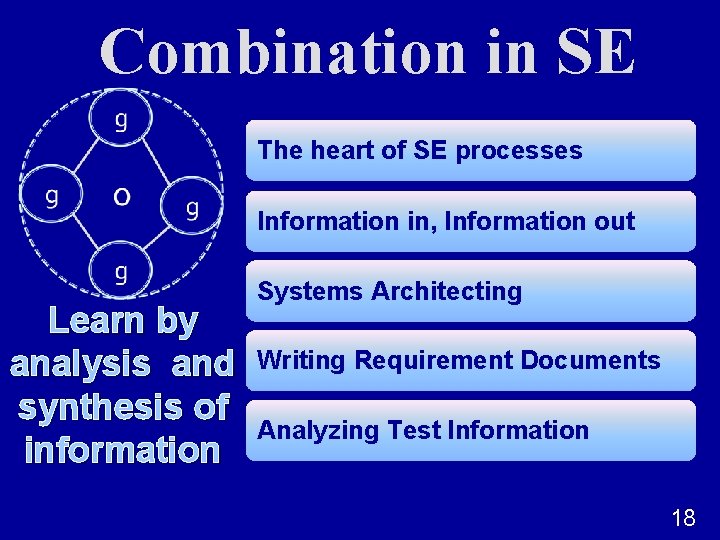 Combination in SE

g
g
O
g
g

Learn by analysis and synthesis of information

The heart of SE processes

Information in, Information out

Systems Architecting

Writing Requirement Documents

Analyzing Test Information

18